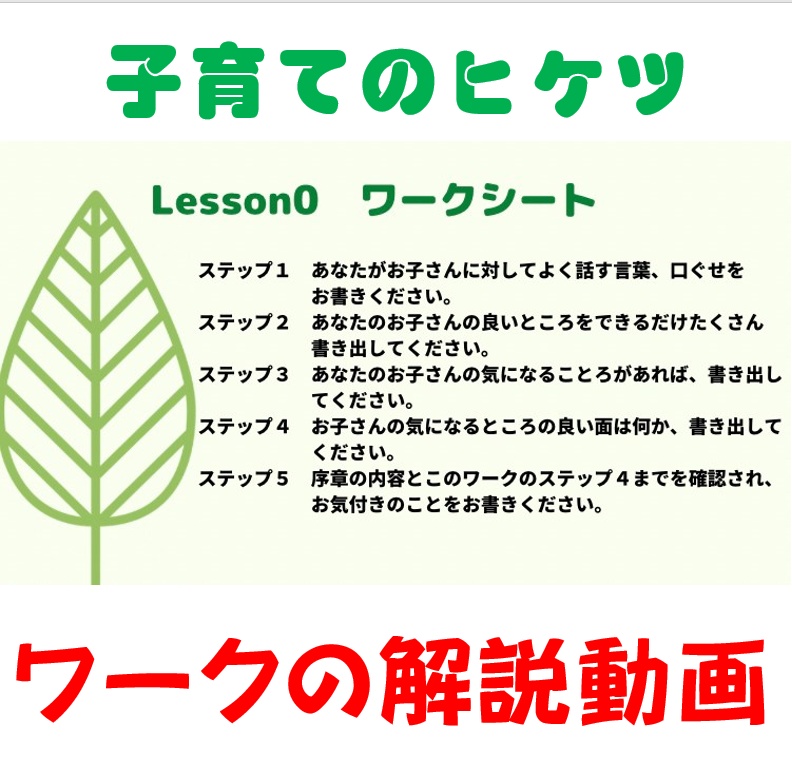 子育てのヒケツ

Lesson0　ワークシート

ステップ１　あなたがお子さんに対してよく話す言葉、口ぐせをお書きください。
ステップ２　あなたのお子さんの良いところをできるだけたくさん書き出してください。
ステップ３　あなたのお子さんの気になることろがあれば、書き出してください。
ステップ４　お子さんの気になるところの良い面は何か、書き出してください。
ステップ５　序章の内容とこのワークのステップ４までを確認され、お気付きのことをお書きください。

ワークの解説動画